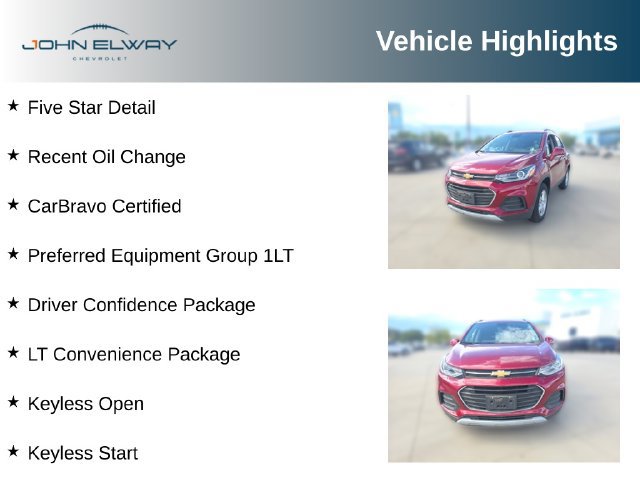 JOHN ELWAY
CHEVROLET

Vehicle Highlights

★ Five Star Detail

★ Recent Oil Change

★ CarBravo Certified

★ Preferred Equipment Group 1LT

★ Driver Confidence Package

★ LT Convenience Package

★ Keyless Open

★ Keyless Start